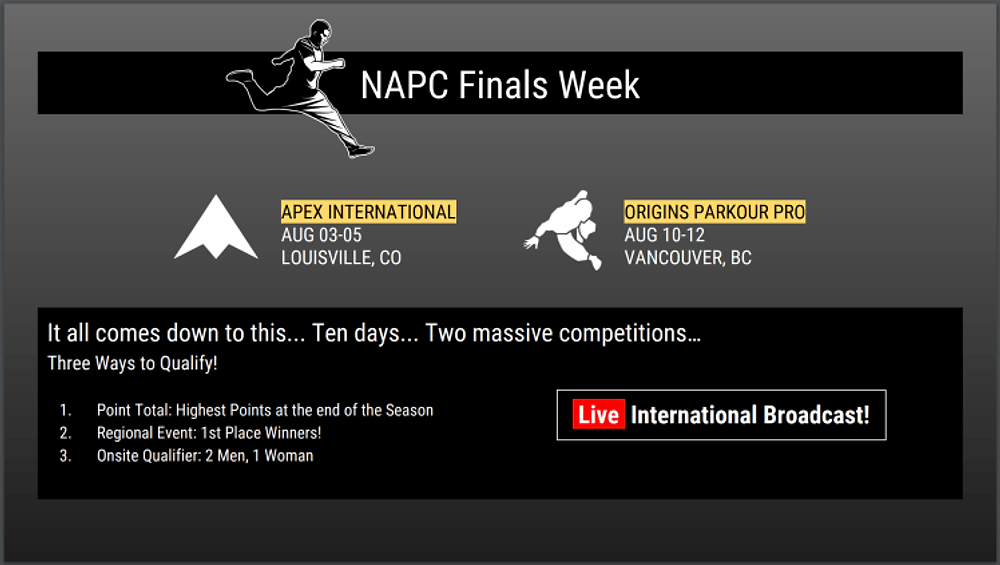 NAPC Finals Week

APEX INTERNATIONAL
AUG 03-05
LOUISVILLE, CO

ORIGINS PARKOUR PRO
AUG 10-12
VANCOUVER, BC

It all comes down to this... Ten days... Two massive competitions…
Three Ways to Qualify!

1. Point Total: Highest Points at the end of the Season
2. Regional Event: 1st Place Winners!
3. Onsite Qualifier: 2 Men, 1 Woman

Live International Broadcast!